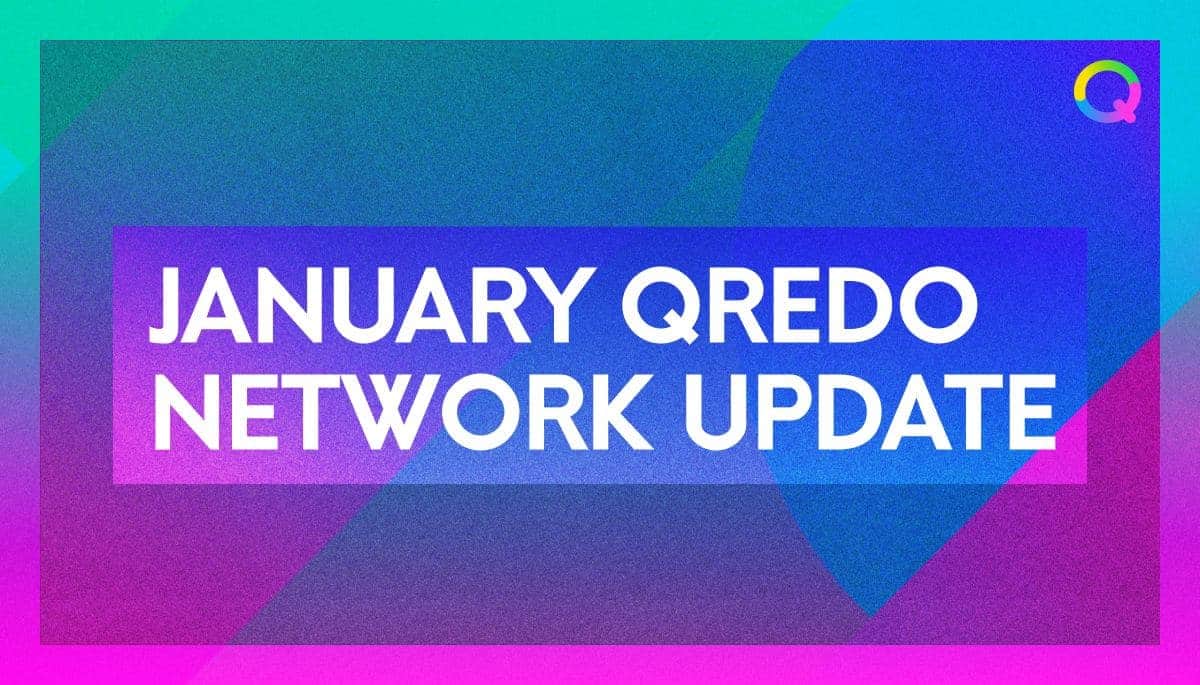 Q

JANUARY QREDO NETWORK UPDATE